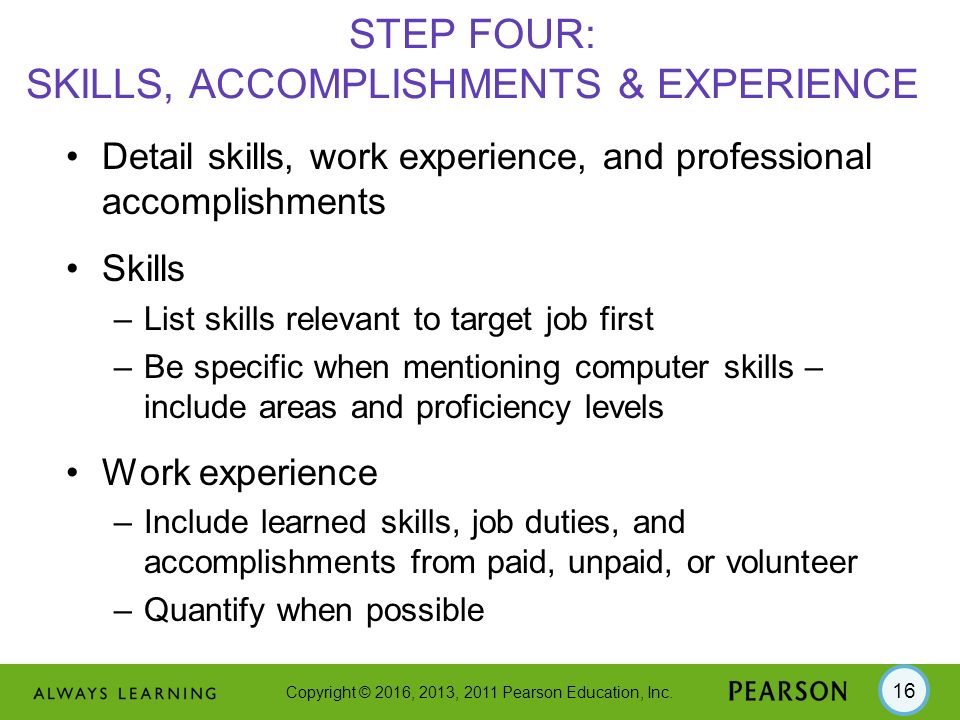 STEP FOUR:
SKILLS, ACCOMPLISHMENTS & EXPERIENCE

• Detail skills, work experience, and professional accomplishments

• Skills
– List skills relevant to target job first
– Be specific when mentioning computer skills – include areas and proficiency levels

• Work experience
– Include learned skills, job duties, and accomplishments from paid, unpaid, or volunteer
– Quantify when possible

ALWAYS LEARNING

Copyright © 2016, 2013, 2011 Pearson Education, Inc.

PEARSON

16